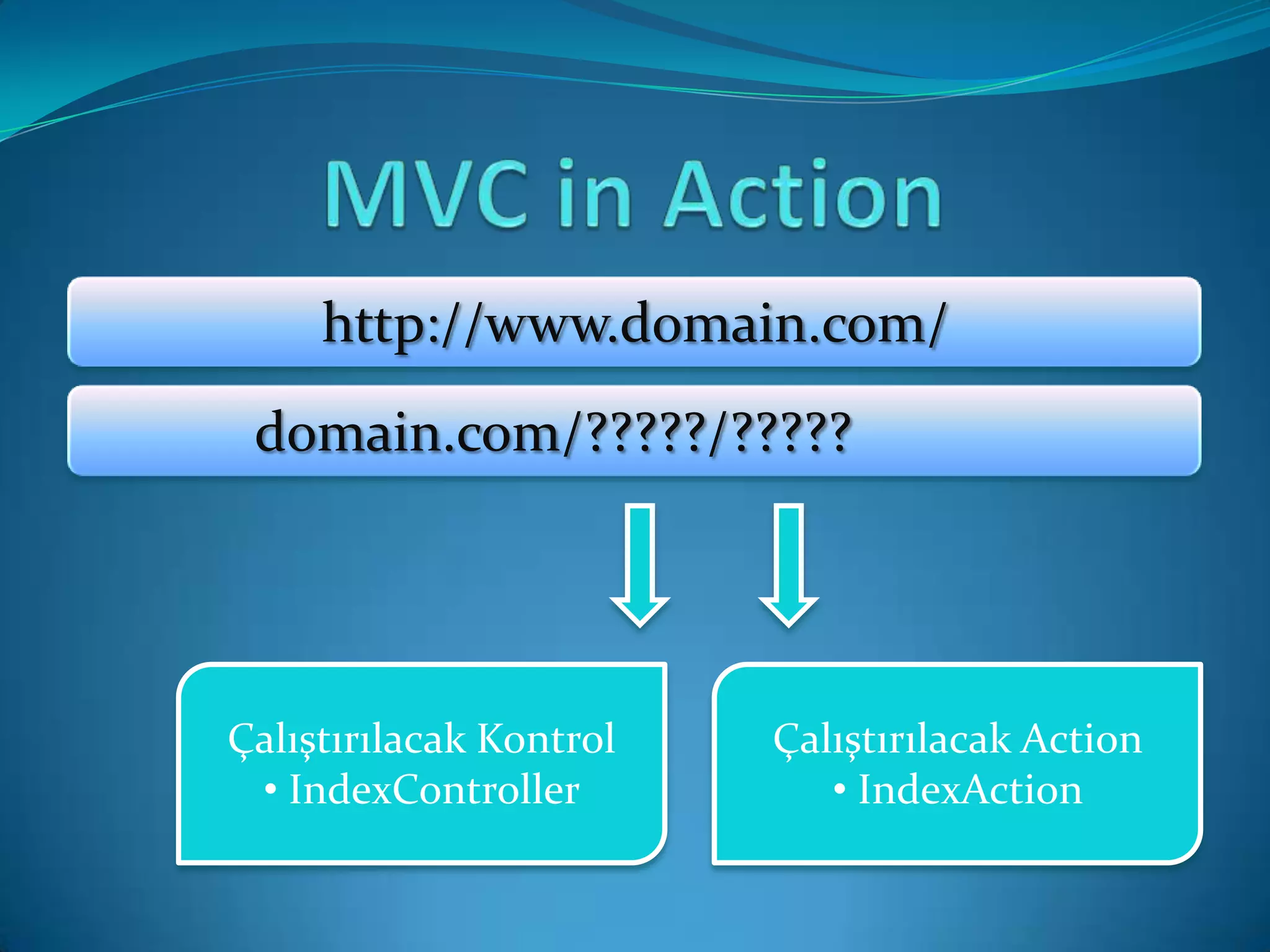 MVC in Action

http://www.domain.com/

domain.com/?????/?????

Çalıştırılacak Kontrol
• IndexController

Çalıştırılacak Action
• IndexAction